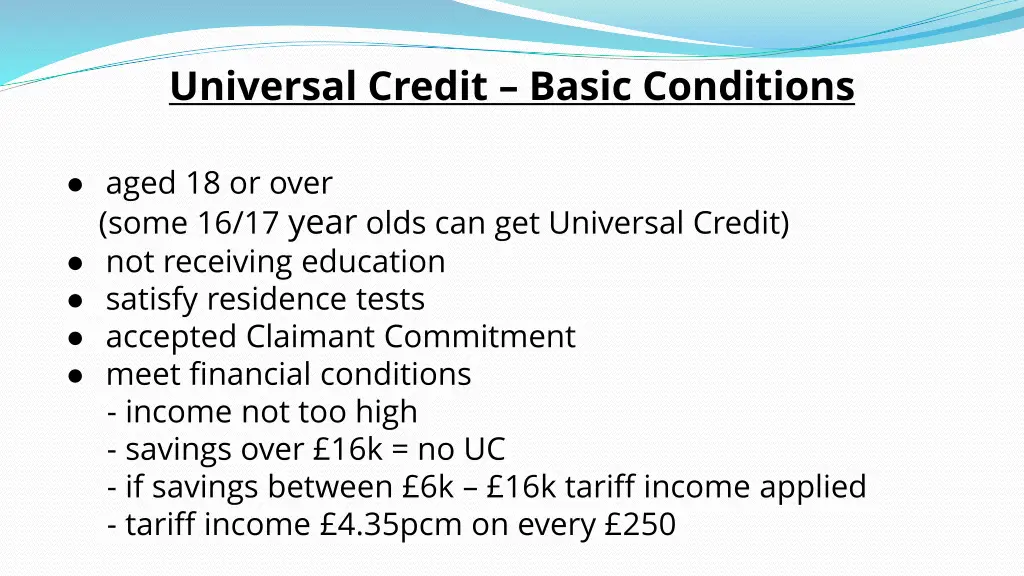 Universal Credit – Basic Conditions

● aged 18 or over
(some 16/17 year olds can get Universal Credit)
● not receiving education
● satisfy residence tests
● accepted Claimant Commitment
● meet financial conditions
- income not too high
- savings over £16k = no UC
- if savings between £6k – £16k tariff income applied
- tariff income £4.35pcm on every £250